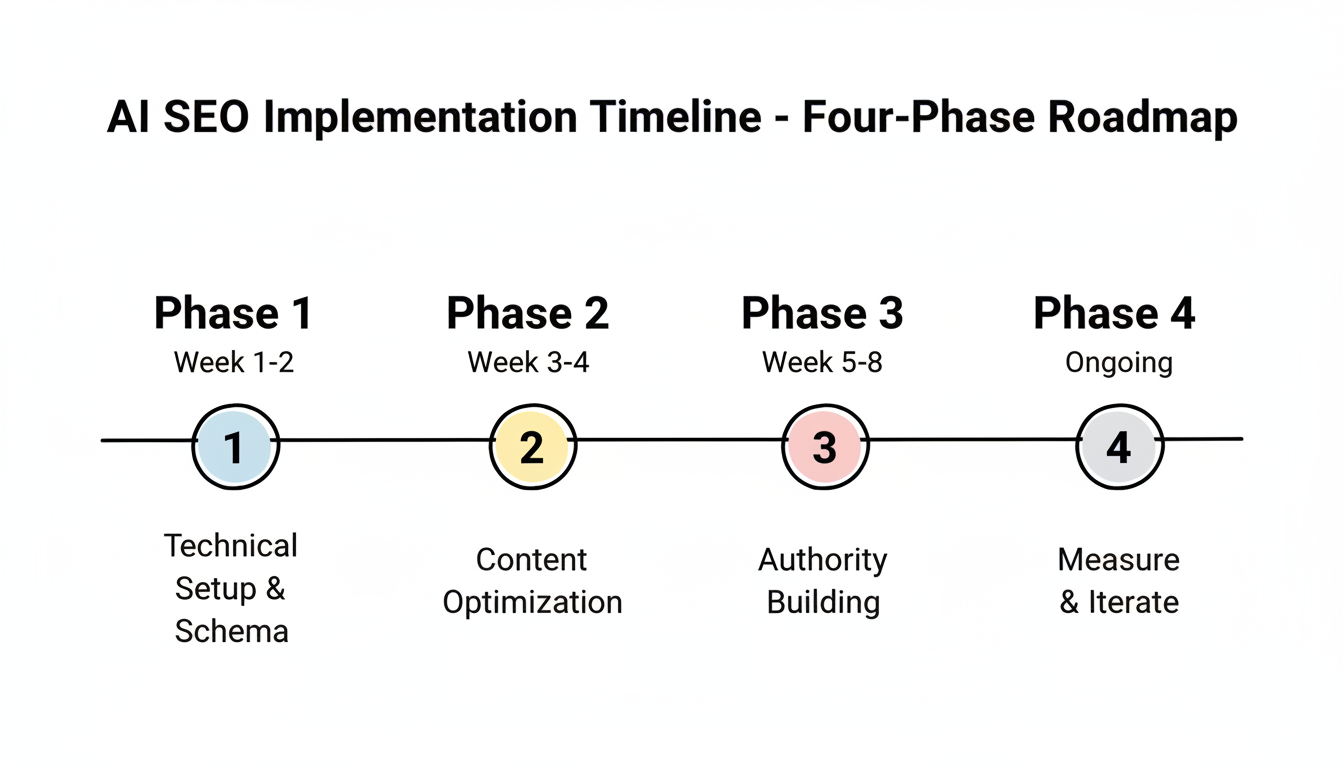 AI SEO Implementation Timeline - Four-Phase Roadmap

Phase 1
Week 1-2
1
Technical Setup & Schema

Phase 2
Week 3-4
2
Content Optimization

Phase 3
Week 5-8
3
Authority Building

Phase 4
Ongoing
4
Measure & Iterate